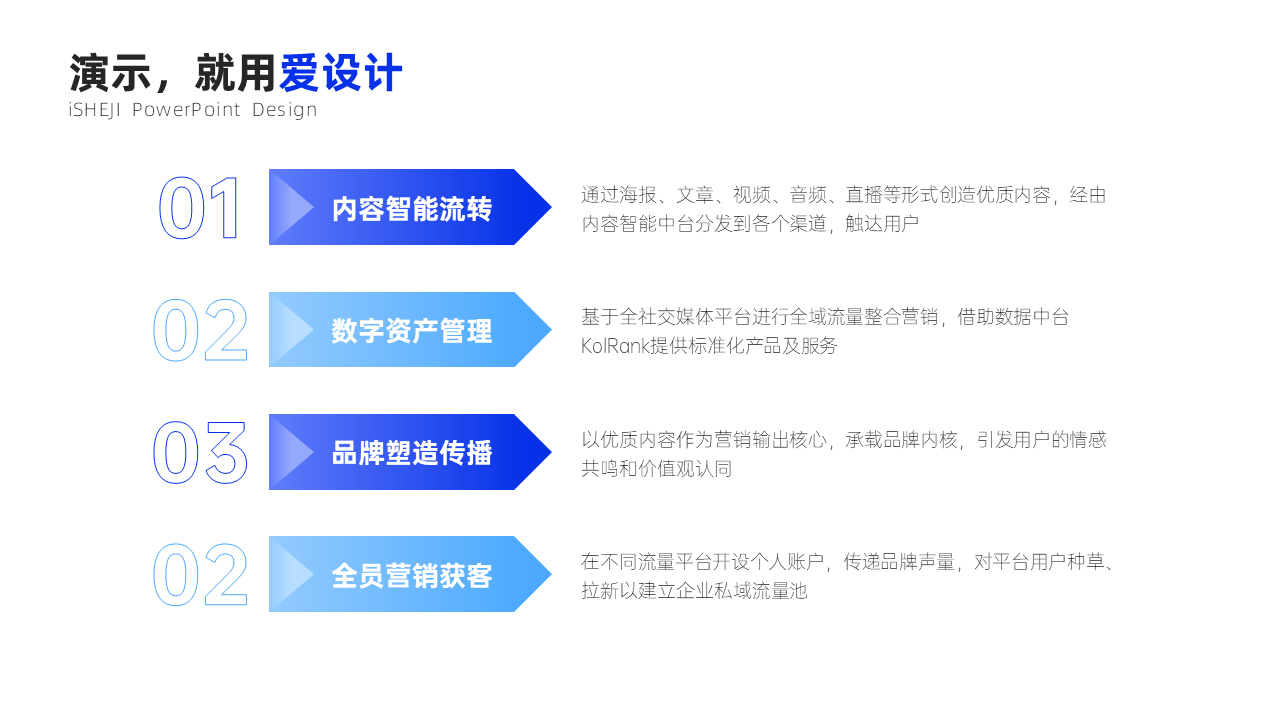 演示，就用爱设计
iSHEJI PowerPoint Design

01
内容智能流转
通过海报、文章、视频、音频、直播等形式创造优质内容，经由内容智能中台分发到各个渠道，触达用户

02
数字资产管理
基于全社交媒体平台进行全域流量整合营销，借助数据中台KolRank提供标准化产品及服务

03
品牌塑造传播
以优质内容作为营销输出核心，承载品牌内核，引发用户的情感共鸣和价值观认同

02
全员营销获客
在不同流量平台开设个人账户，传递品牌声量，对平台用户种草、拉新以建立企业私域流量池